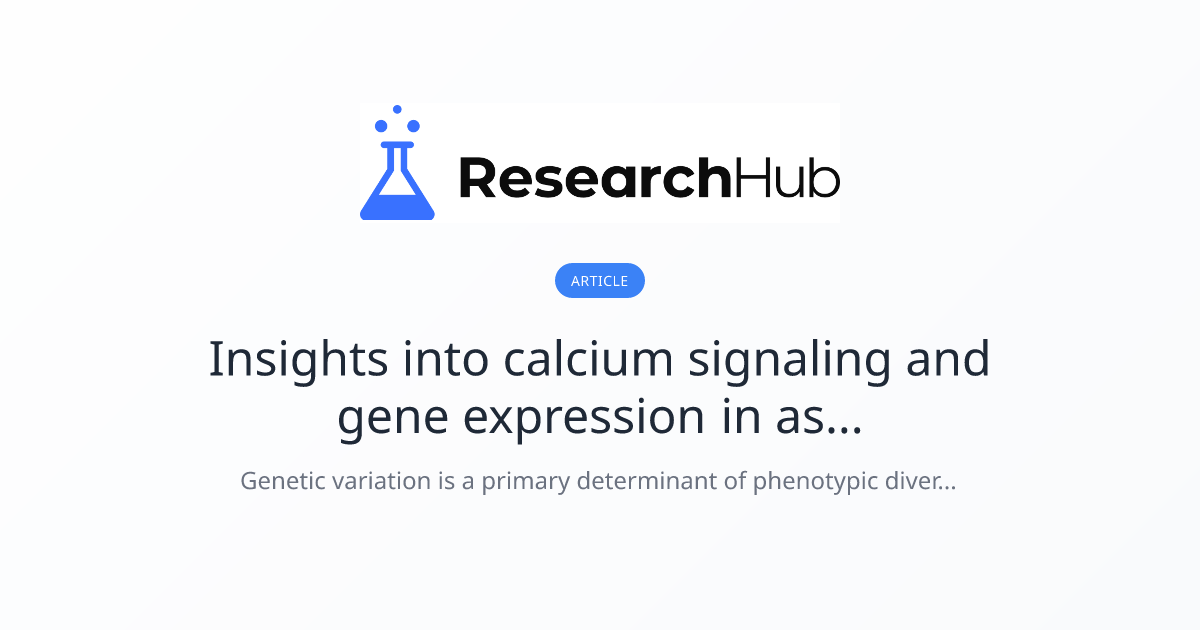 ResearchHub

ARTICLE

Insights into calcium signaling and gene expression in as...

Genetic variation is a primary determinant of phenotypic diver...